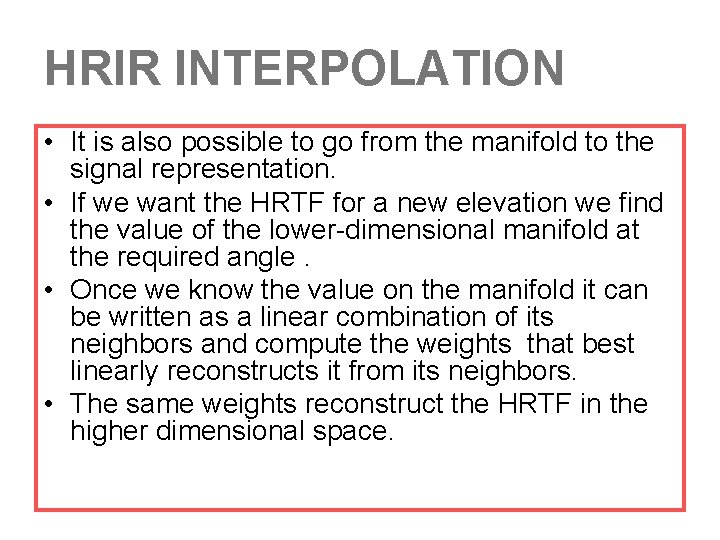 HRIR INTERPOLATION

• It is also possible to go from the manifold to the signal representation.
• If we want the HRTF for a new elevation we find the value of the lower-dimensional manifold at the required angle .
• Once we know the value on the manifold it can be written as a linear combination of its neighbors and compute the weights that best linearly reconstructs it from its neighbors.
• The same weights reconstruct the HRTF in the higher dimensional space.